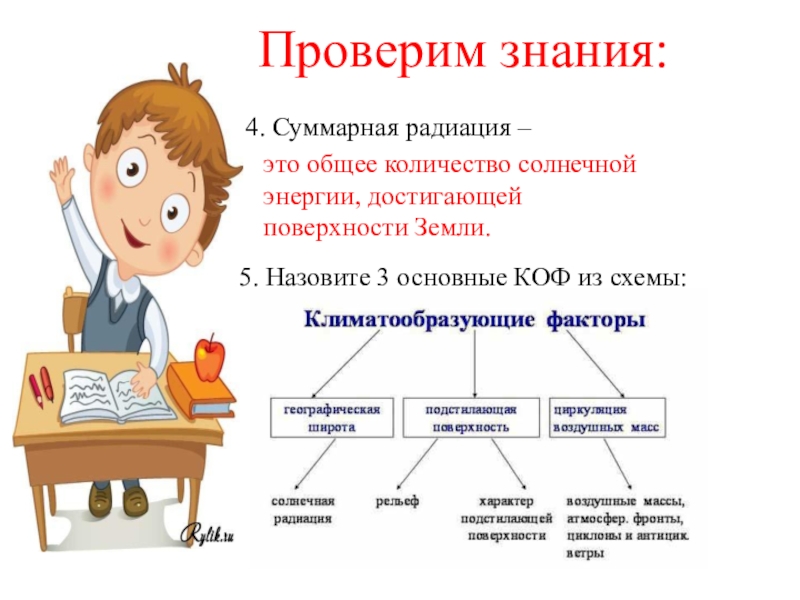 Проверим знания:

4. Суммарная радиация –

это общее количество солнечной энергии, достигающей поверхности Земли.

5. Назовите 3 основные КОФ из схемы:

Климатообразующие факторы

географическая широта

подстилающая поверхность

циркуляция воздушных масс

солнечная радиация

рельеф

характер подстилающей поверхности

воздушные массы, атмосфер. фронты, циклоны и антицик. ветры

Rylik.ru